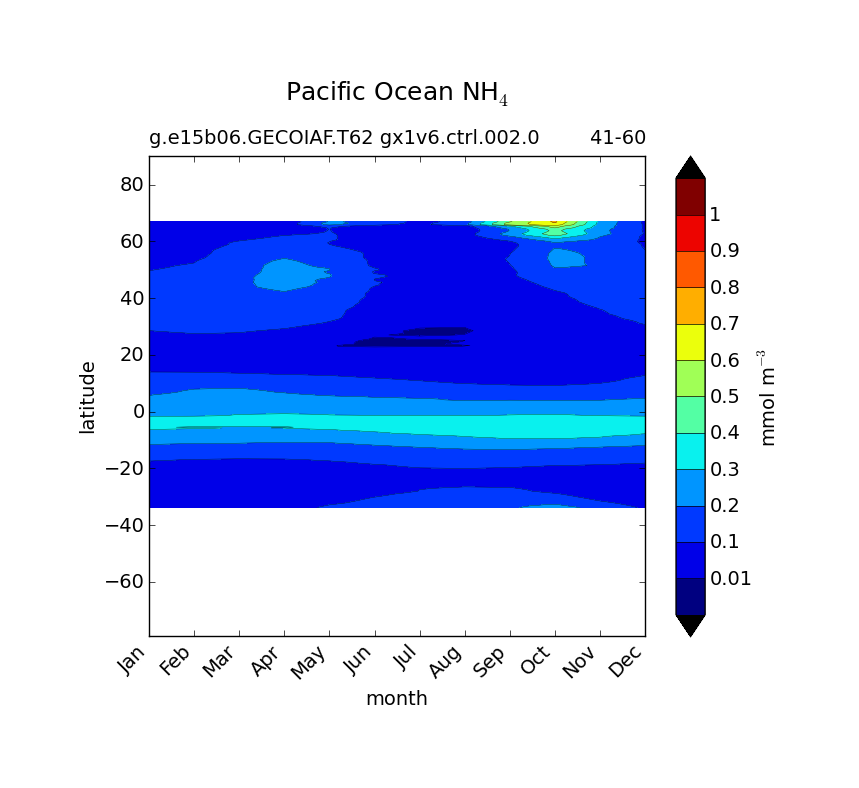 Pacific Ocean $NH_4$

g.e15b06.GECOIAF.T62 gx1v6.ctrl.002.0 41-60

80
60
40
20
0
−20
−40
−60

latitude

Jan Feb Mar Apr May Jun Jul Aug Sep Oct Nov Dec

month

1
0.9
0.8
0.7
0.6
0.5
0.4
0.3
0.2
0.1
0.01

mmol $m^{-3}$